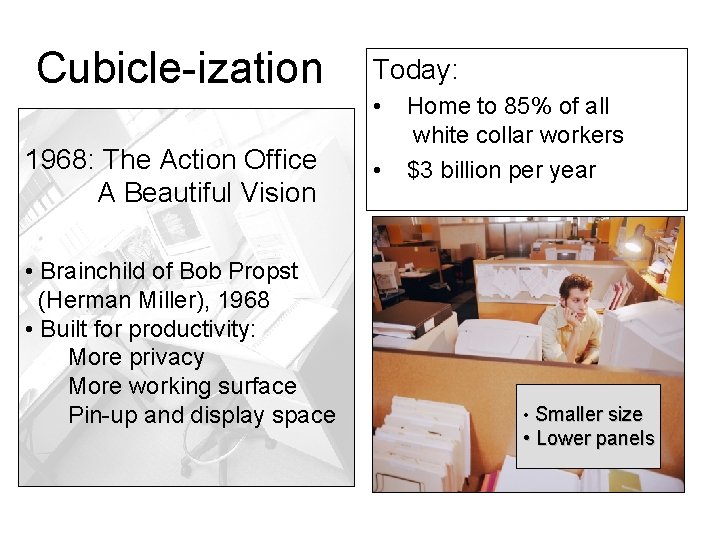 Cubicle-ization

1968: The Action Office
A Beautiful Vision

• Brainchild of Bob Propst (Herman Miller), 1968
• Built for productivity:
More privacy
More working surface
Pin-up and display space

Today:
• Home to 85% of all white collar workers
• $3 billion per year

• Smaller size
• Lower panels